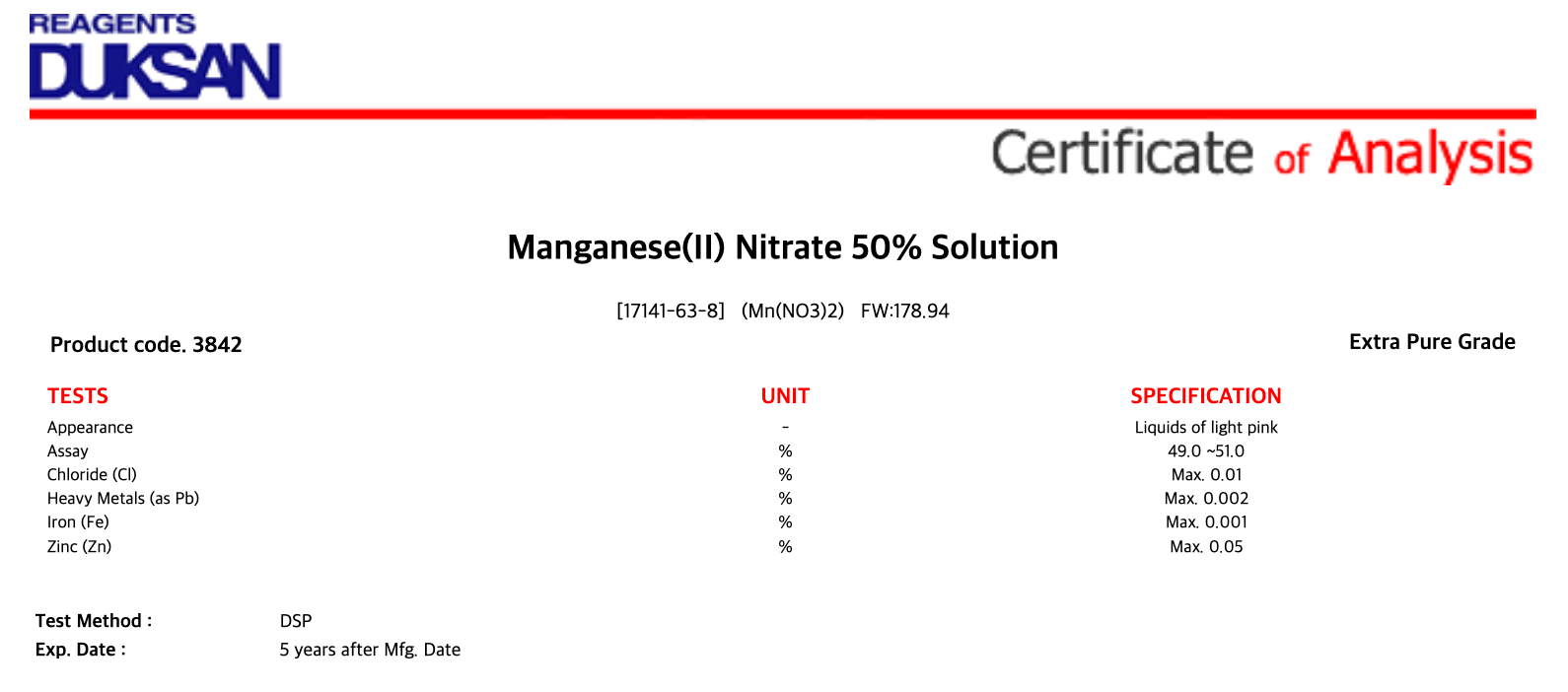 REAGENTS
DUKSAN

Certificate of Analysis

Manganese(II) Nitrate 50% Solution

[17141-63-8] (Mn(NO3)2) FW:178.94

Product code. 3842

Extra Pure Grade

| TESTS | UNIT | SPECIFICATION |
|---|---|---|
| Appearance | - | Liquids of light pink |
| Assay | % | 49.0 ~51.0 |
| Chloride (Cl) | % | Max. 0.01 |
| Heavy Metals (as Pb) | % | Max. 0.002 |
| Iron (Fe) | % | Max. 0.001 |
| Zinc (Zn) | % | Max. 0.05 |

Test Method : DSP
Exp. Date : 5 years after Mfg. Date